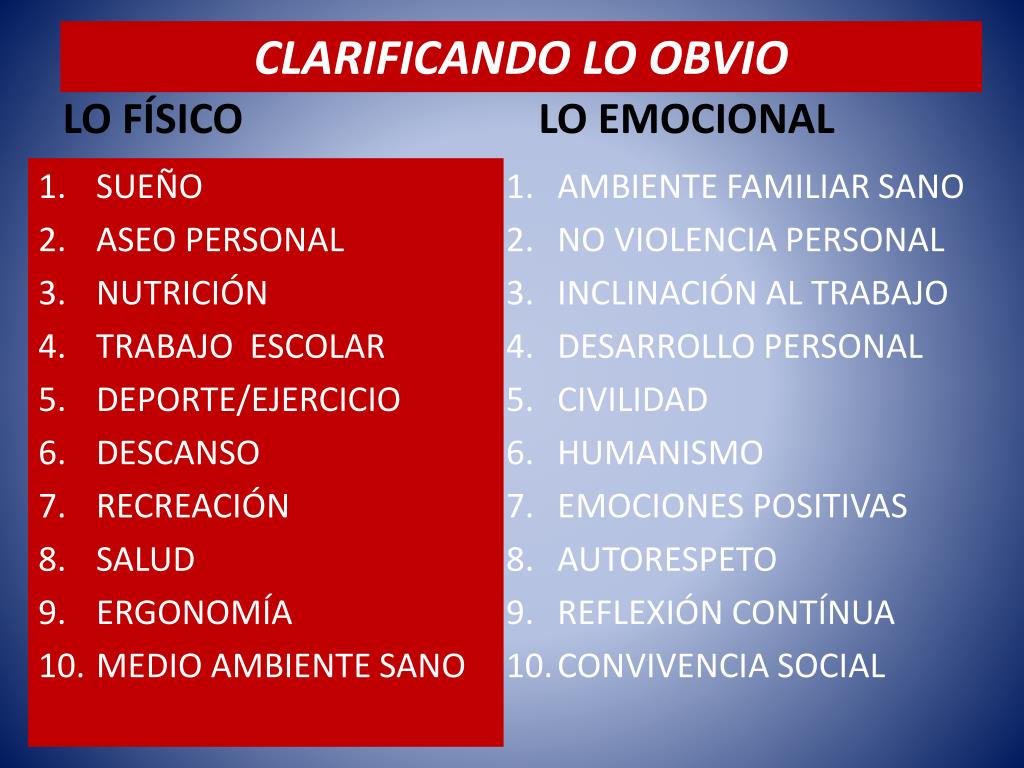 CLARIFICANDO LO OBVIO

LO FÍSICO

1. SUEÑO
2. ASEO PERSONAL
3. NUTRICIÓN
4. TRABAJO ESCOLAR
5. DEPORTE/EJERCICIO
6. DESCANSO
7. RECREACIÓN
8. SALUD
9. ERGONOMÍA
10. MEDIO AMBIENTE SANO

LO EMOCIONAL

1. AMBIENTE FAMILIAR SANO
2. NO VIOLENCIA PERSONAL
3. INCLINACIÓN AL TRABAJO
4. DESARROLLO PERSONAL
5. CIVILIDAD
6. HUMANISMO
7. EMOCIONES POSITIVAS
8. AUTORESPETO
9. REFLEXIÓN CONTÍNUA
10. CONVIVENCIA SOCIAL